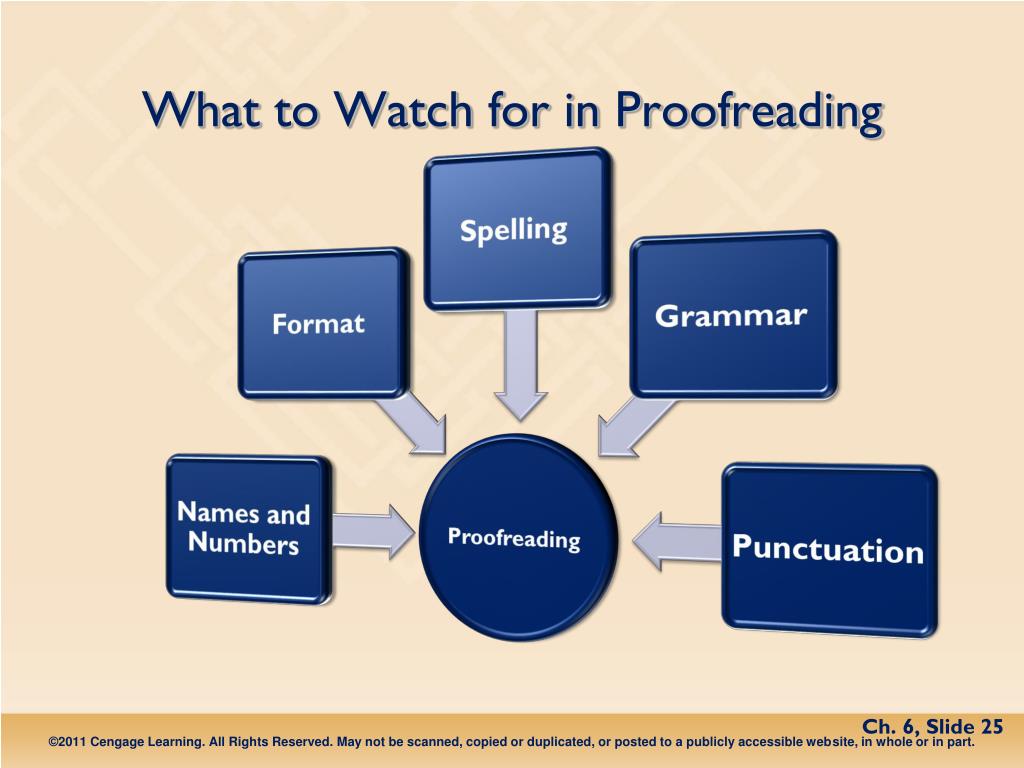 What to Watch for in Proofreading

Spelling

Format

Grammar

Names and Numbers

Proofreading

Punctuation

Ch. 6, Slide 25

©2011 Cengage Learning. All Rights Reserved. May not be scanned, copied or duplicated, or posted to a publicly accessible website, in whole or in part.